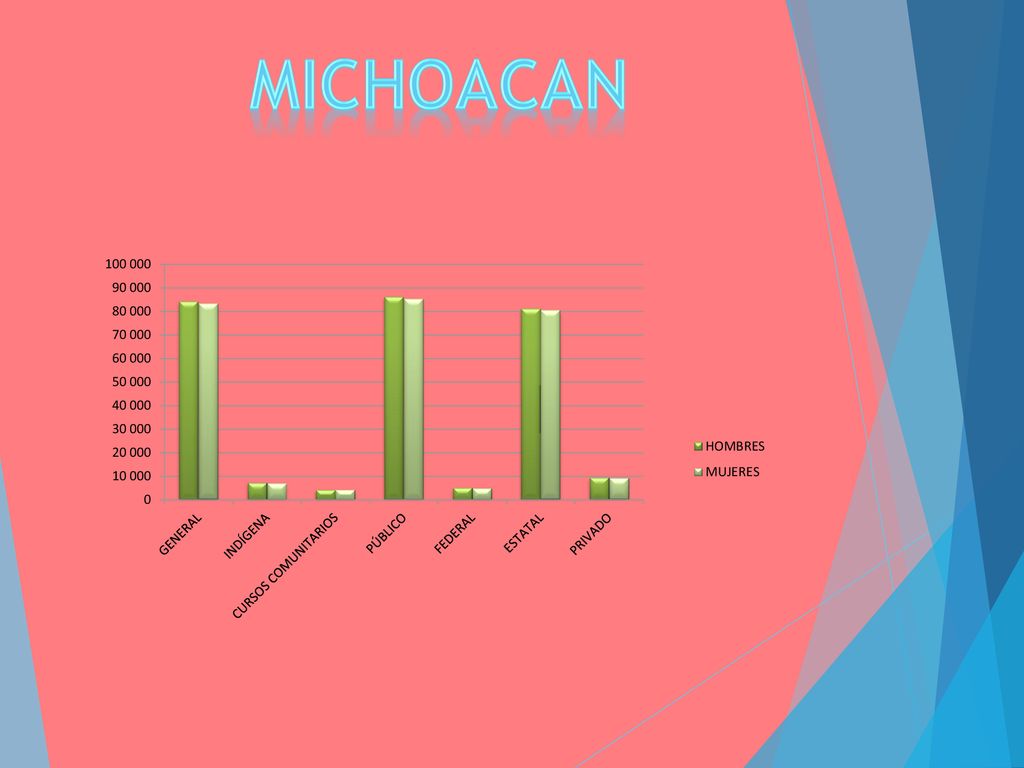 MICHOACAN

100 000
90 000
80 000
70 000
60 000
50 000
40 000
30 000
20 000
10 000
0

GENERAL
INDÍGENA
CURSOS COMUNITARIOS
PÚBLICO
FEDERAL
ESTATAL
PRIVADO

HOMBRES
MUJERES